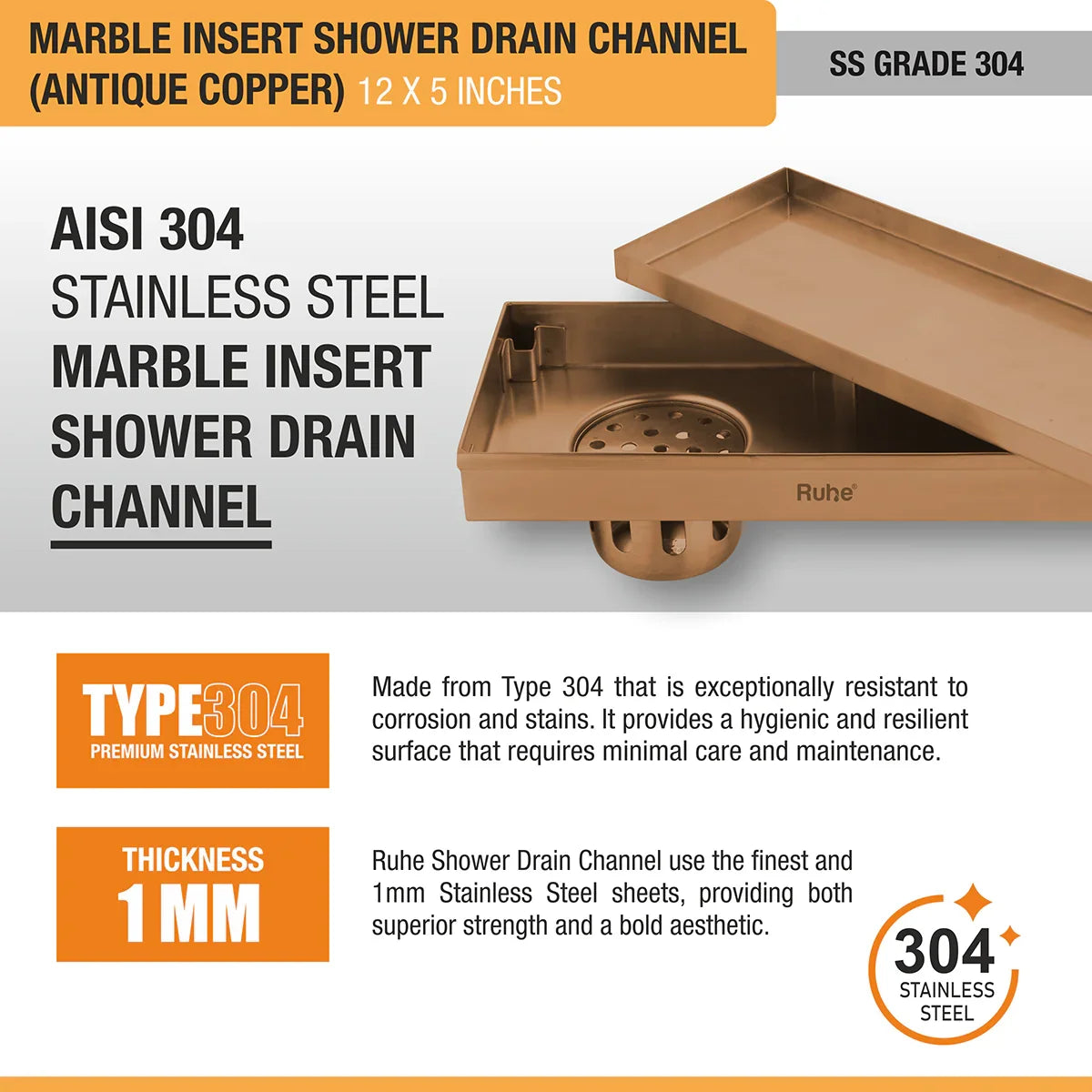 MARBLE INSERT SHOWER DRAIN CHANNEL (ANTIQUE COPPER) 12 X 5 INCHES

SS GRADE 304

AISI 304
STAINLESS STEEL
MARBLE INSERT
SHOWER DRAIN
CHANNEL

Ruhe®

TYPE304
PREMIUM STAINLESS STEEL

Made from Type 304 that is exceptionally resistant to corrosion and stains. It provides a hygienic and resilient surface that requires minimal care and maintenance.

THICKNESS
1 MM

Ruhe Shower Drain Channel use the finest and 1mm Stainless Steel sheets, providing both superior strength and a bold aesthetic.

304
STAINLESS
STEEL